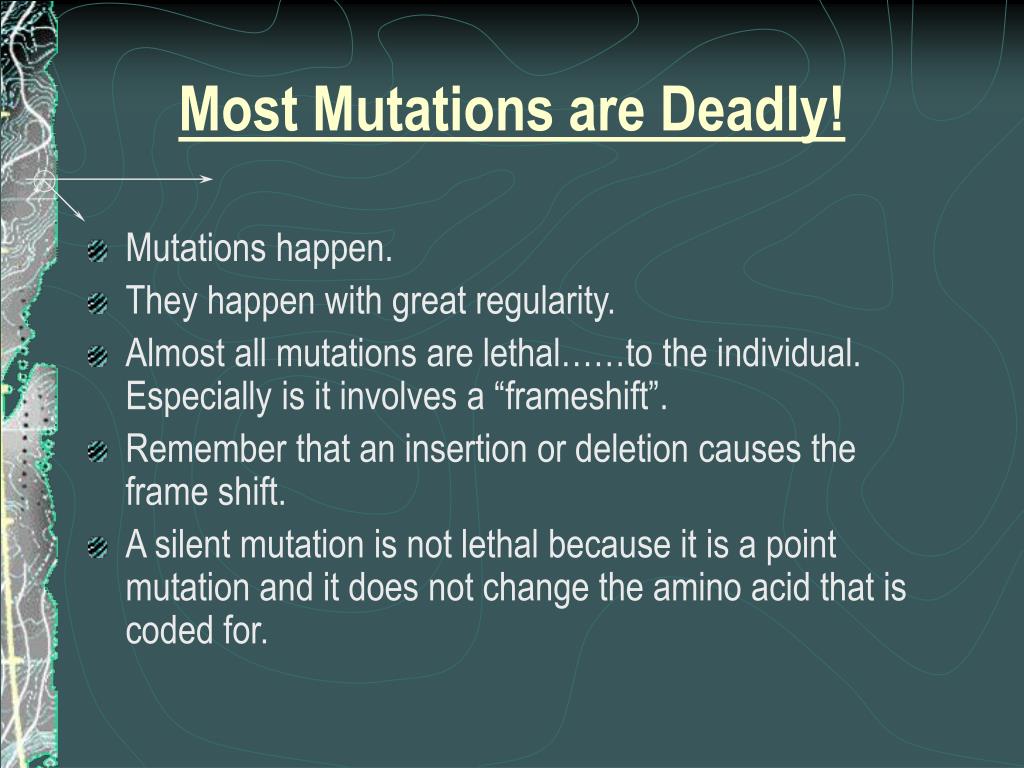 Most Mutations are Deadly!

Mutations happen.

They happen with great regularity.

Almost all mutations are lethal……to the individual. Especially is it involves a “frameshift”.

Remember that an insertion or deletion causes the frame shift.

A silent mutation is not lethal because it is a point mutation and it does not change the amino acid that is coded for.